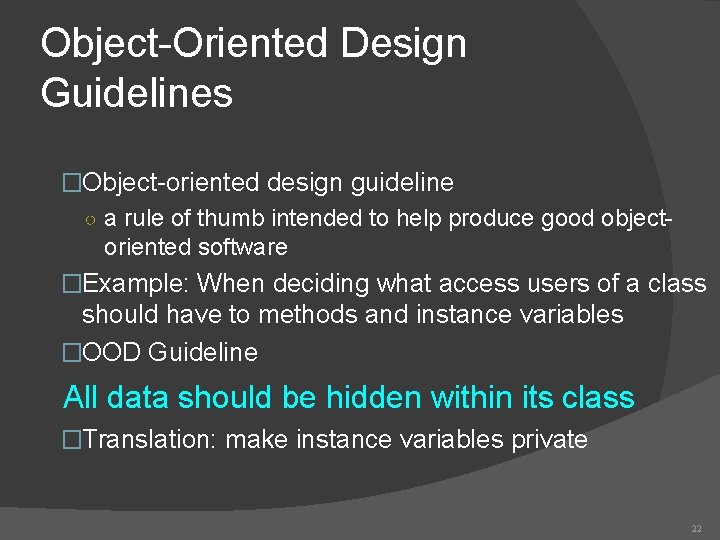 Object-Oriented Design Guidelines

□Object-oriented design guideline

○ a rule of thumb intended to help produce good object-oriented software

□Example: When deciding what access users of a class should have to methods and instance variables

□OOD Guideline

All data should be hidden within its class

□Translation: make instance variables private

22